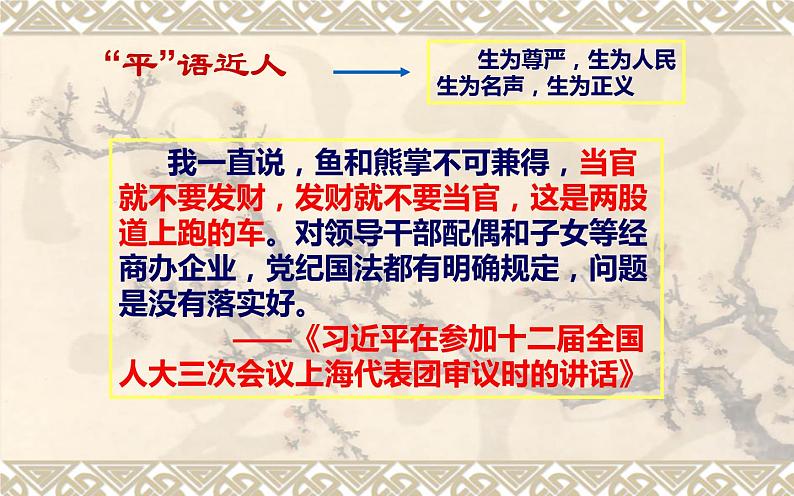 “平”语近人

生为尊严，生为人民
生为名声，生为正义

我一直说，鱼和熊掌不可兼得，当官就不要发财，发财就不要当官，这是两股道上跑的车。对领导干部配偶和子女等经商办企业，党纪国法都有明确规定，问题是没有落实好。

——《习近平在参加十二届全国人大三次会议上海代表团审议时的讲话》